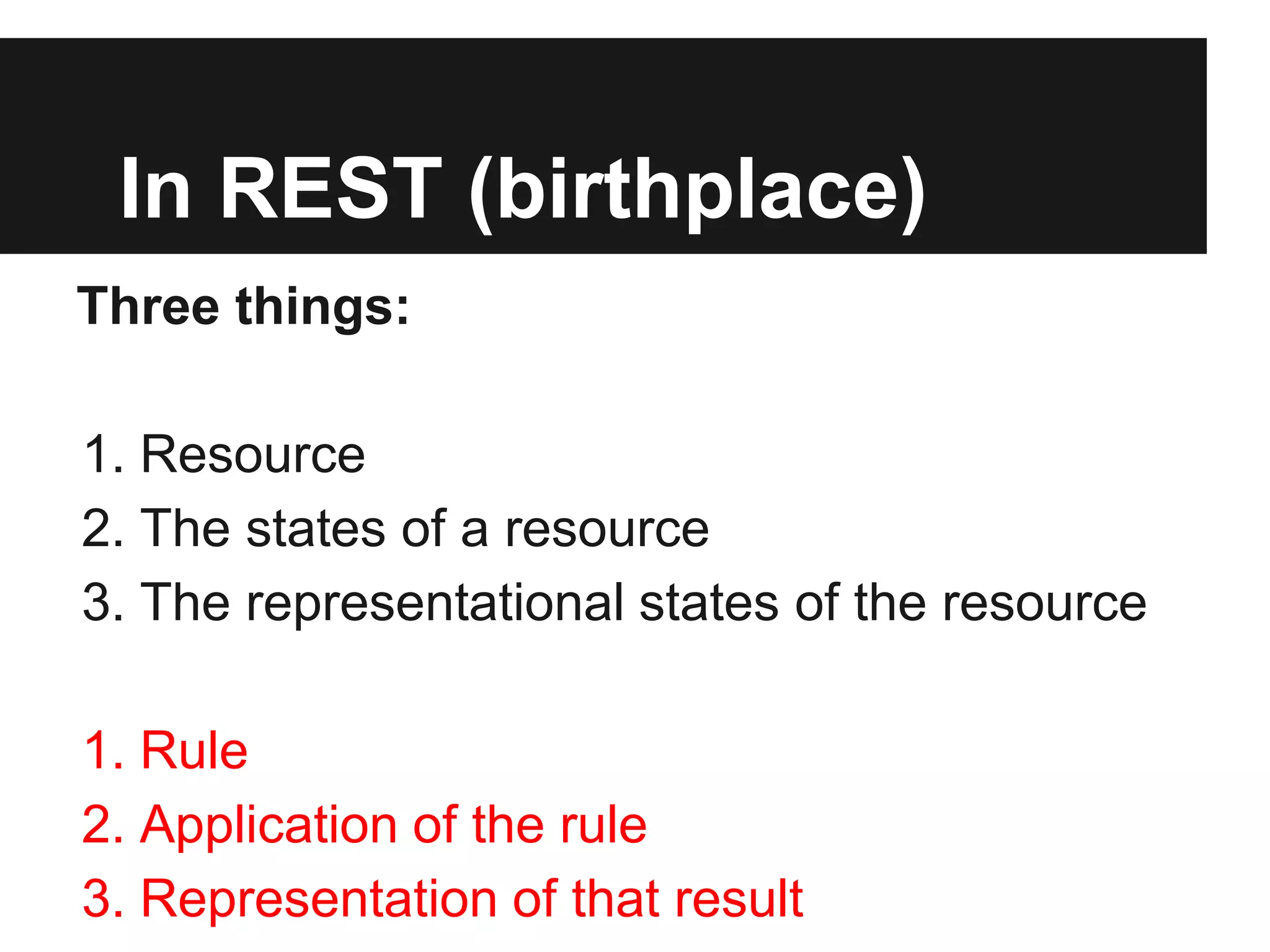 In REST (birthplace)

Three things:

1. Resource
2. The states of a resource
3. The representational states of the resource

1. Rule
2. Application of the rule
3. Representation of that result